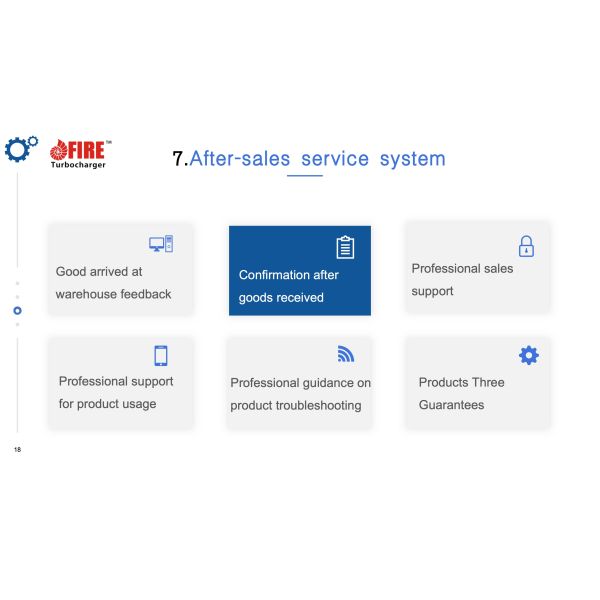 FIRE™
Turbocharger

7.After-sales service system

Good arrived at warehouse feedback

Confirmation after goods received

Professional sales support

Professional support for product usage

Professional guidance on product troubleshooting

Products Three Guarantees

18